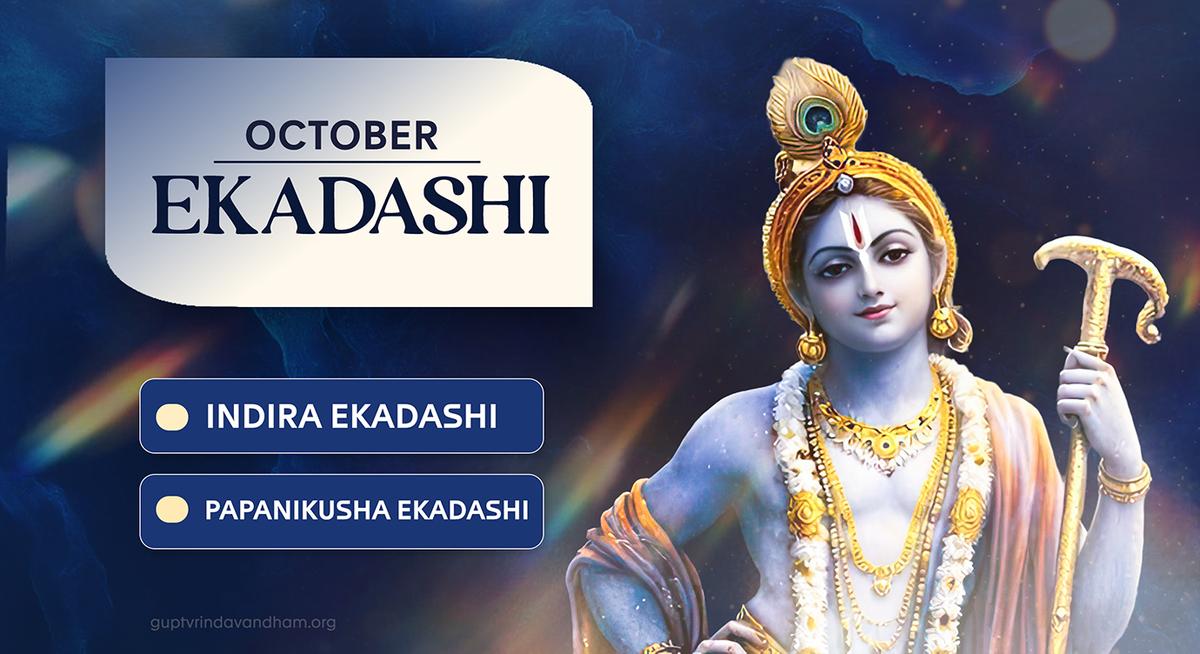 OCTOBER
EKADASHI

INDIRA EKADASHI

PAPANIKUSHA EKADASHI

guptvrindavandham.org